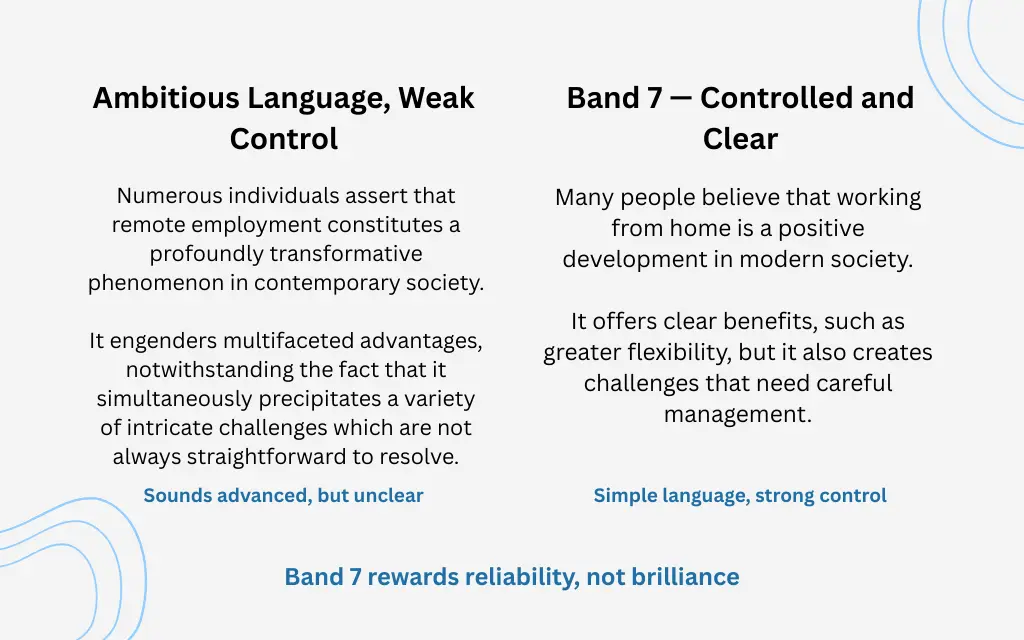 Ambitious Language, Weak Control

Numerous individuals assert that remote employment constitutes a profoundly transformative phenomenon in contemporary society.

It engenders multifaceted advantages, notwithstanding the fact that it simultaneously precipitates a variety of intricate challenges which are not always straightforward to resolve.

Sounds advanced, but unclear

Band 7 — Controlled and Clear

Many people believe that working from home is a positive development in modern society.

It offers clear benefits, such as greater flexibility, but it also creates challenges that need careful management.

Simple language, strong control

Band 7 rewards reliability, not brilliance